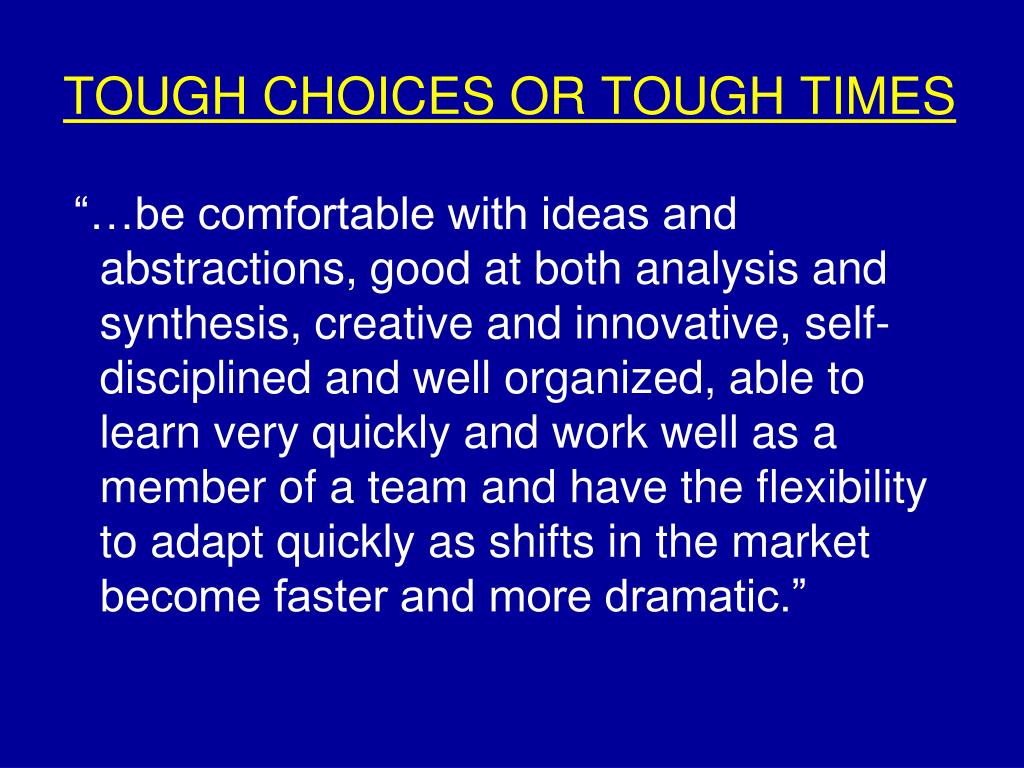 TOUGH CHOICES OR TOUGH TIMES

“…be comfortable with ideas and abstractions, good at both analysis and synthesis, creative and innovative, self-disciplined and well organized, able to learn very quickly and work well as a member of a team and have the flexibility to adapt quickly as shifts in the market become faster and more dramatic.”